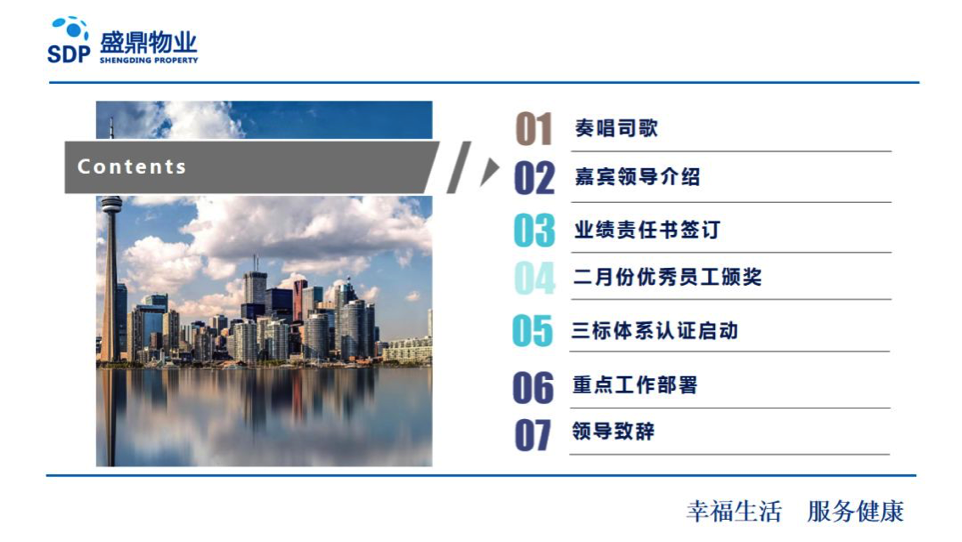 SDP 盛鼎物业
SHENGDING PROPERTY

Contents

01 奏唱司歌

02 嘉宾领导介绍

03 业绩责任书签订

04 二月份优秀员工颁奖

05 三标体系认证启动

06 重点工作部署

07 领导致辞

幸福生活 服务健康